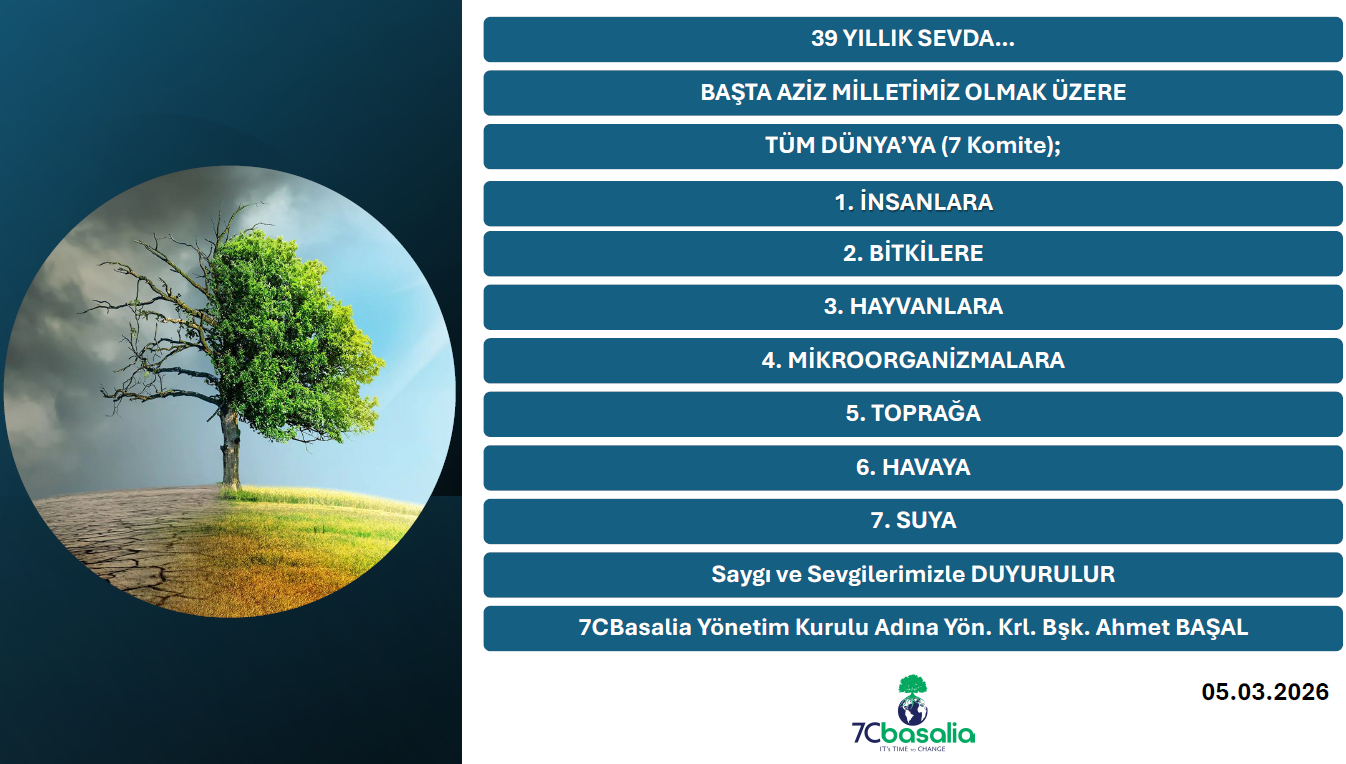 39 YILLIK SEVDA...

BAŞTA AZİZ MİLLETİMİZ OLMAK ÜZERE

TÜM DÜNYA'YA (7 Komite);

1. İNSANLARA

2. BİTKİLERE

3. HAYVANLARA

4. MİKROORGANİZMALARA

5. TOPRAĞA

6. HAVAYA

7. SUYA

Saygı ve Sevgilerimizle DUYURULUR

7CBasalia Yönetim Kurulu Adına Yön. Krl. Bşk. Ahmet BAŞAL

7Cbasalia
IT's TIME to CHANGE

05.03.2026